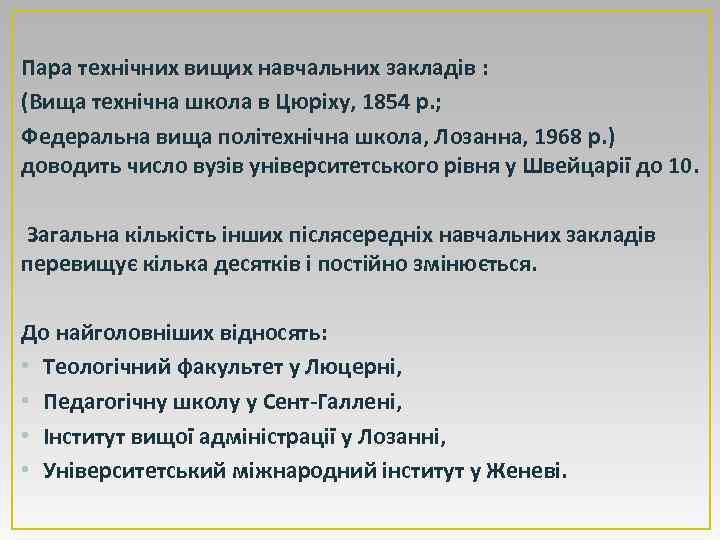 Пара технічних вищих навчальних закладів :
(Вища технічна школа в Цюріху, 1854 р.;
Федеральна вища політехнічна школа, Лозанна, 1968 р.) доводить число вузів університетського рівня у Швейцарії до 10.

Загальна кількість інших післясередніх навчальних закладів перевищує кілька десятків і постійно змінюється.

До найголовніших відносять:
• Теологічний факультет у Люцерні,
• Педагогічну школу у Сент-Галлені,
• Інститут вищої адміністрації у Лозанні,
• Університетський міжнародний інститут у Женеві.